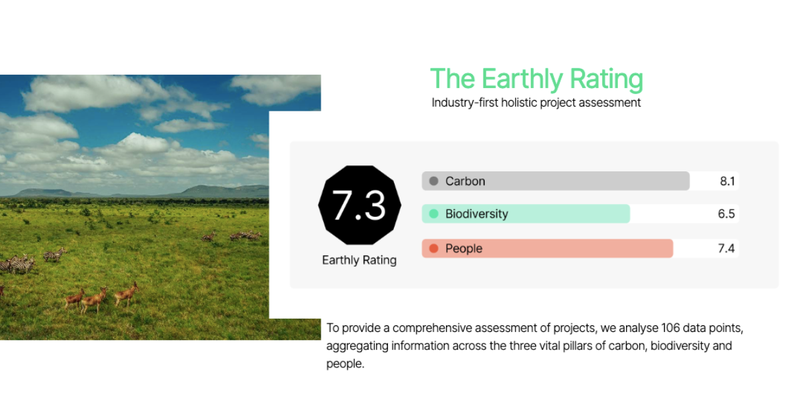 The Earthly Rating
Industry-first holistic project assessment

7.3
Earthly Rating

Carbon 8.1
Biodiversity 6.5
People 7.4

To provide a comprehensive assessment of projects, we analyse 106 data points, aggregating information across the three vital pillars of carbon, biodiversity and people.